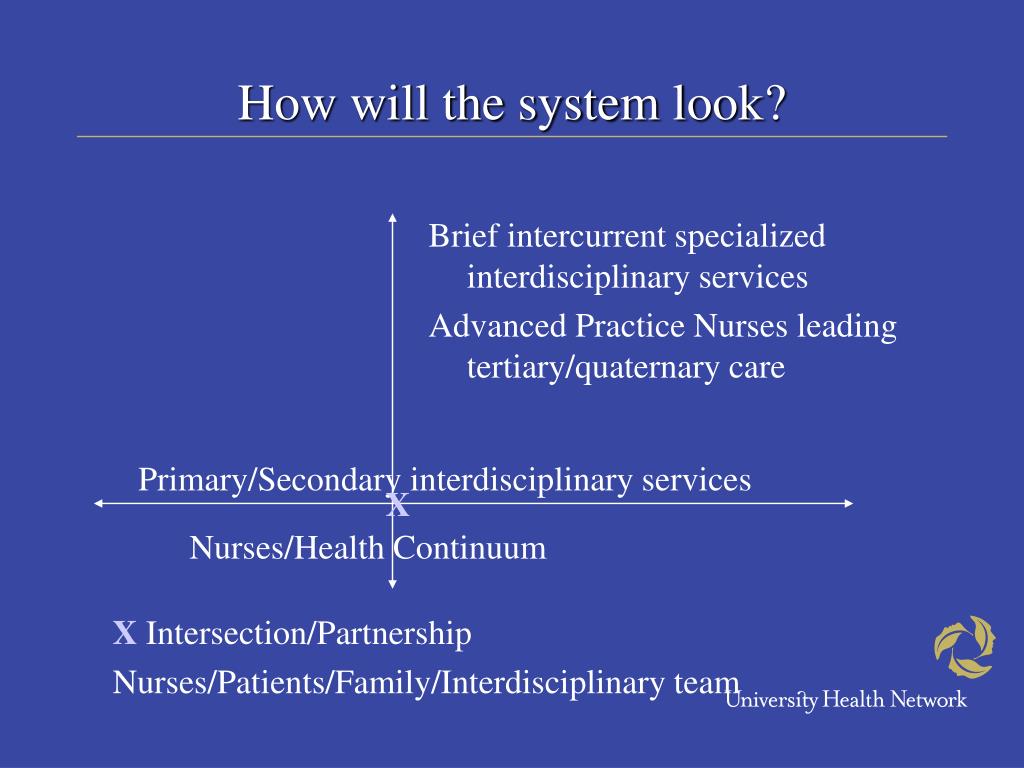 How will the system look?

Brief intercurrent specialized interdisciplinary services

Advanced Practice Nurses leading tertiary/quaternary care

Primary/Secondary interdisciplinary services

X

Nurses/Health Continuum

X Intersection/Partnership

Nurses/Patients/Family/Interdisciplinary team

University Health Network